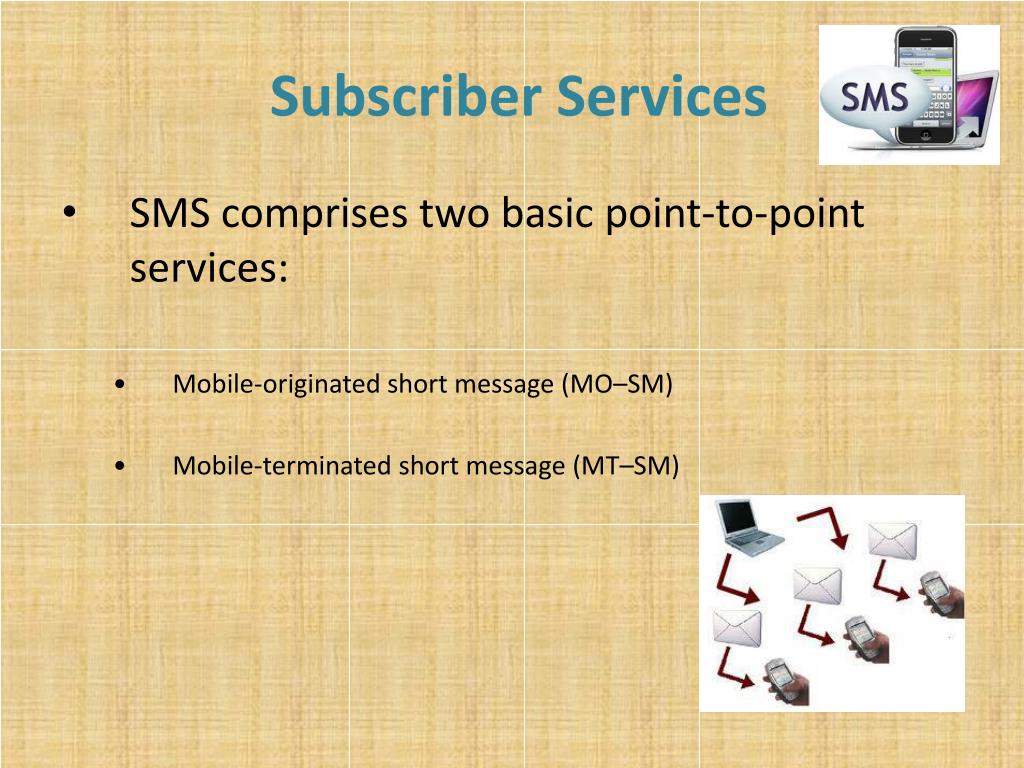 Subscriber Services

SMS

• SMS comprises two basic point-to-point services:

• Mobile-originated short message (MO–SM)

• Mobile-terminated short message (MT–SM)